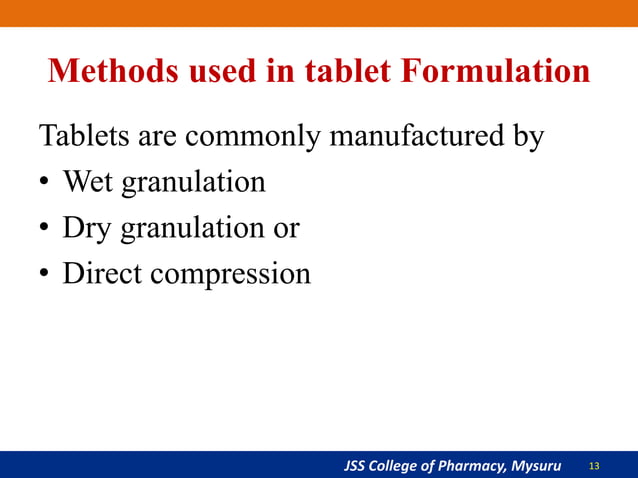 Methods used in tablet Formulation

Tablets are commonly manufactured by

• Wet granulation
• Dry granulation or
• Direct compression

JSS College of Pharmacy, Mysuru 13